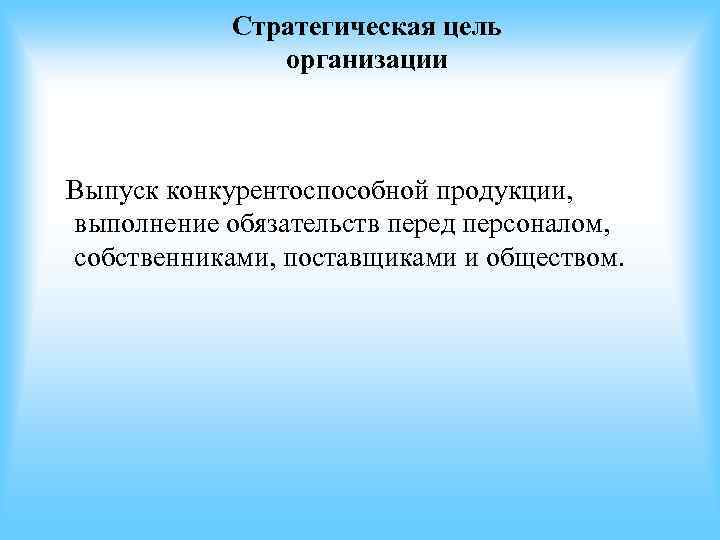 Стратегическая цель организации

Выпуск конкурентоспособной продукции, выполнение обязательств перед персоналом, собственниками, поставщиками и обществом.